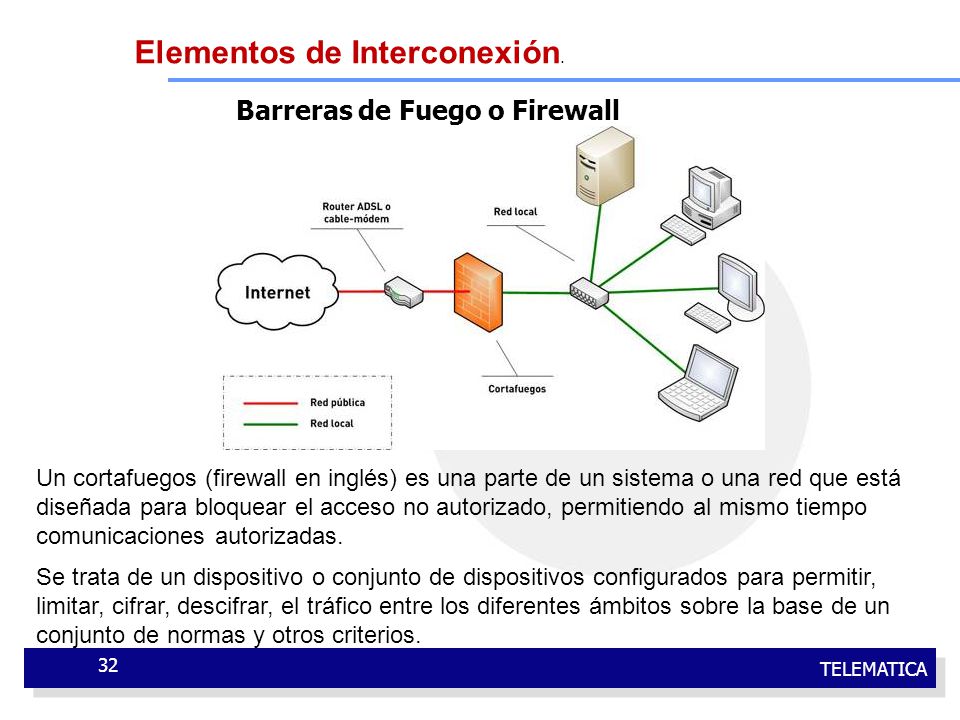 Elementos de Interconexión.

Barreras de Fuego o Firewall

Router ADSL o cable-módem

Red local

Internet

Cortafuegos

Red pública

Red local

Un cortafuegos (firewall en inglés) es una parte de un sistema o una red que está diseñada para bloquear el acceso no autorizado, permitiendo al mismo tiempo comunicaciones autorizadas.

Se trata de un dispositivo o conjunto de dispositivos configurados para permitir, limitar, cifrar, descifrar, el tráfico entre los diferentes ámbitos sobre la base de un conjunto de normas y otros criterios.

32

TELEMATICA